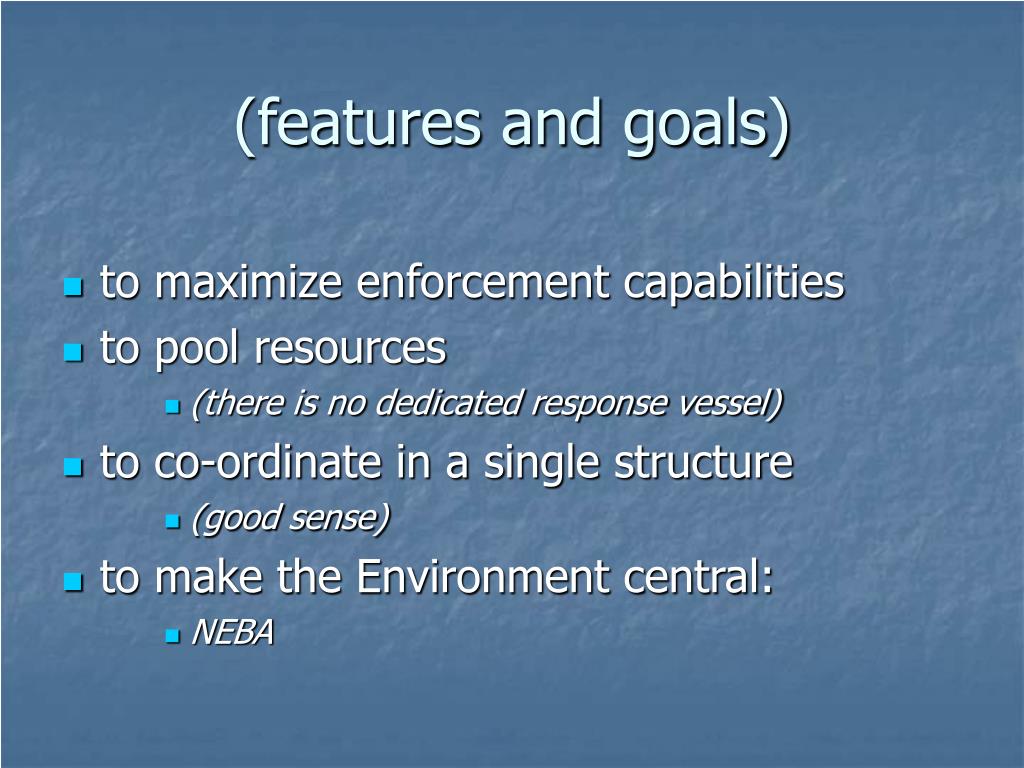 (features and goals)

- to maximize enforcement capabilities
- to pool resources
  - (there is no dedicated response vessel)
- to co-ordinate in a single structure
  - (good sense)
- to make the Environment central:
  - NEBA